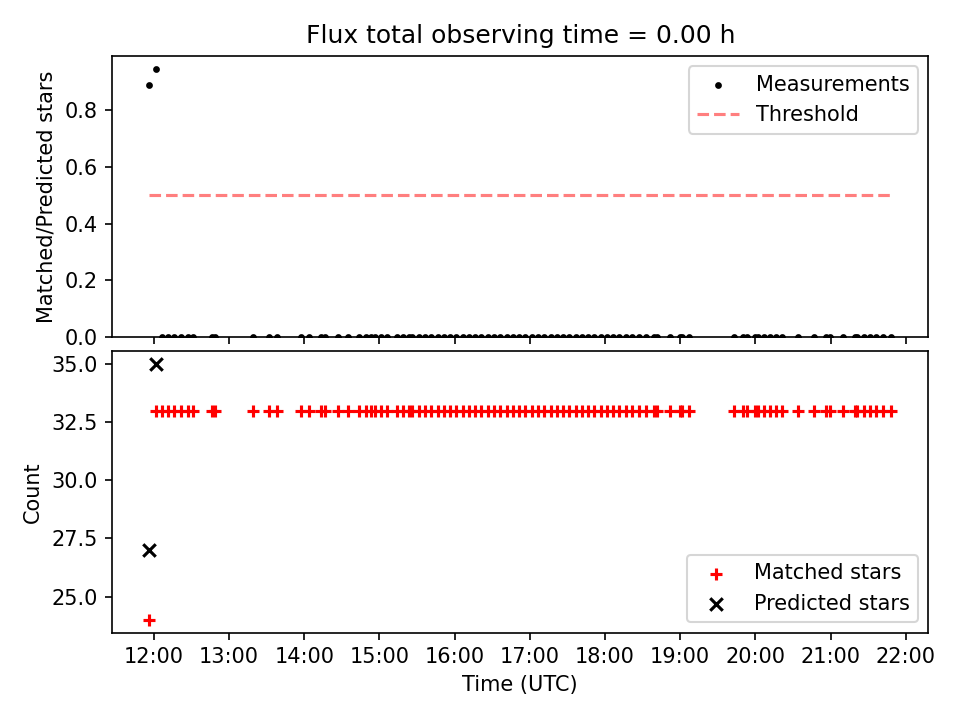 Flux total observing time = 0.00 h

Matched/Predicted stars

0.8
0.6
0.4
0.2
0.0

Measurements
Threshold

Count

35.0
32.5
30.0
27.5
25.0

Matched stars
Predicted stars

12:00 13:00 14:00 15:00 16:00 17:00 18:00 19:00 20:00 21:00 22:00
Time (UTC)